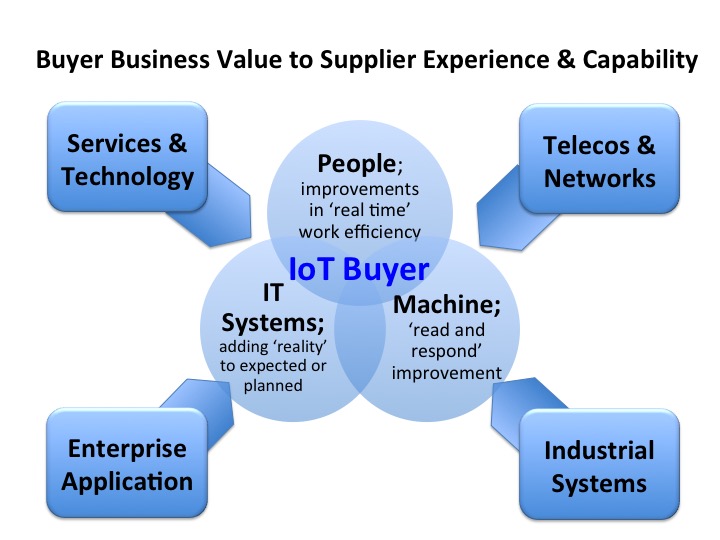 Buyer Business Value to Supplier Experience & Capability

Services & Technology

Telecos & Networks

People; improvements in 'real time' work efficiency

IoT Buyer

IT Systems; adding 'reality' to expected or planned

Machine; 'read and respond' improvement

Enterprise Application

Industrial Systems